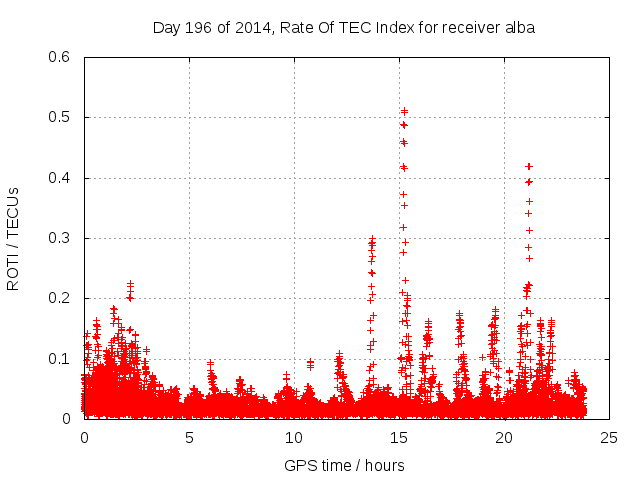 Day 196 of 2014, Rate Of TEC Index for receiver alba

ROTI / TECUs

0.6
0.5
0.4
0.3
0.2
0.1
0

0 5 10 15 20 25

GPS time / hours